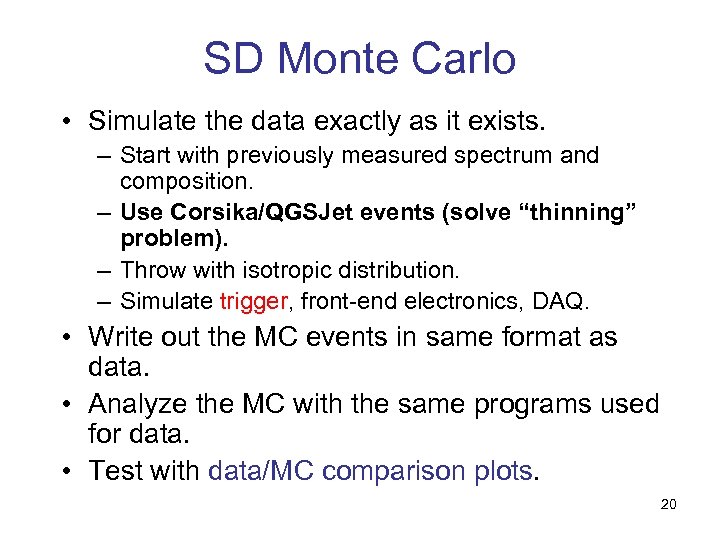 SD Monte Carlo

• Simulate the data exactly as it exists.
– Start with previously measured spectrum and composition.
– Use Corsika/QGSJet events (solve “thinning” problem).
– Throw with isotropic distribution.
– Simulate trigger, front-end electronics, DAQ.
• Write out the MC events in same format as data.
• Analyze the MC with the same programs used for data.
• Test with data/MC comparison plots.

20